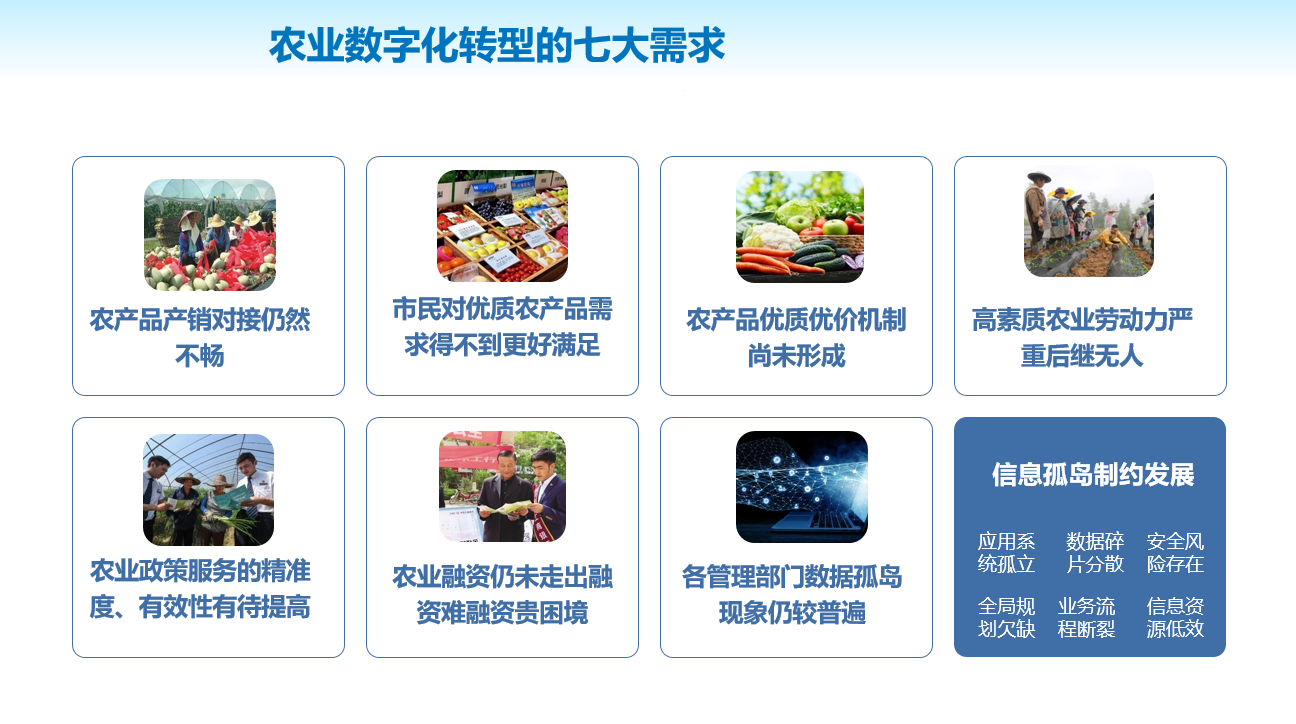 农业数字化转型的七大需求

农产品产销对接仍然不畅

市民对优质农产品需求得不到更好满足

农产品优质优价机制尚未形成

高素质农业劳动力严重后继无人

农业政策服务的精准度、有效性有待提高

农业融资仍未走出融资难融资贵困境

各管理部门数据孤岛现象仍较普遍

信息孤岛制约发展

应用系统孤立

数据碎片分散

安全风险存在

全局规划欠缺

业务流程断裂

信息资源低效